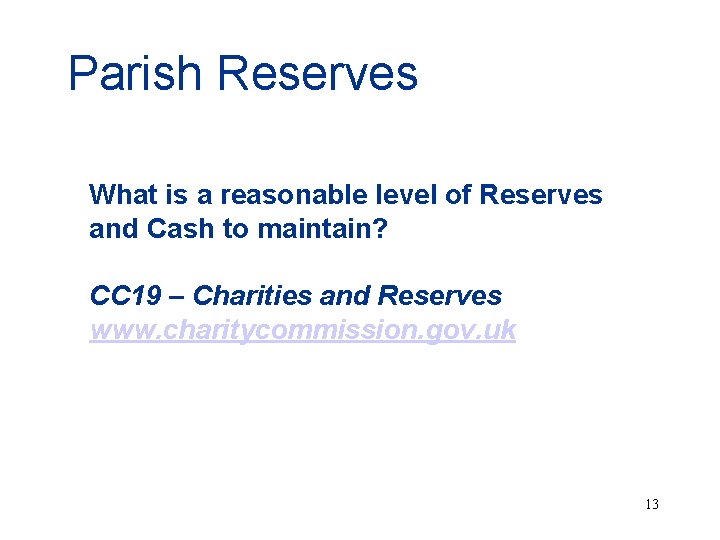 Parish Reserves

What is a reasonable level of Reserves and Cash to maintain?

CC19 – Charities and Reserves
www.charitycommission.gov.uk

13